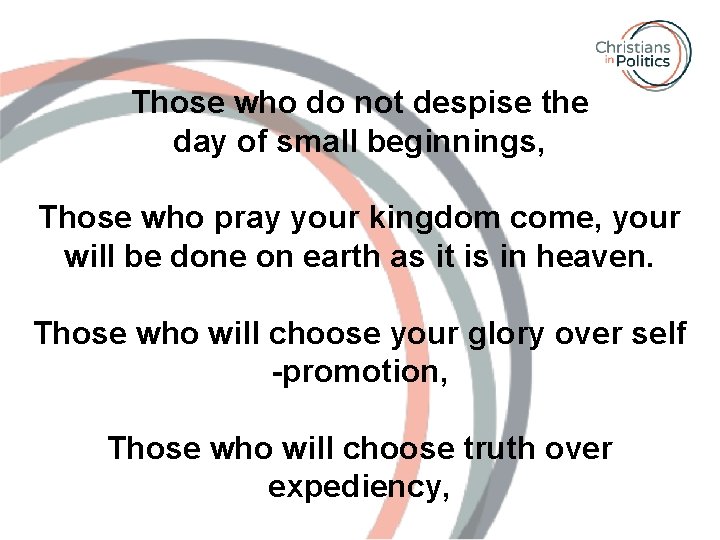 Christians in Politics

Those who do not despise the day of small beginnings,

Those who pray your kingdom come, your will be done on earth as it is in heaven.

Those who will choose your glory over self -promotion,

Those who will choose truth over expediency,